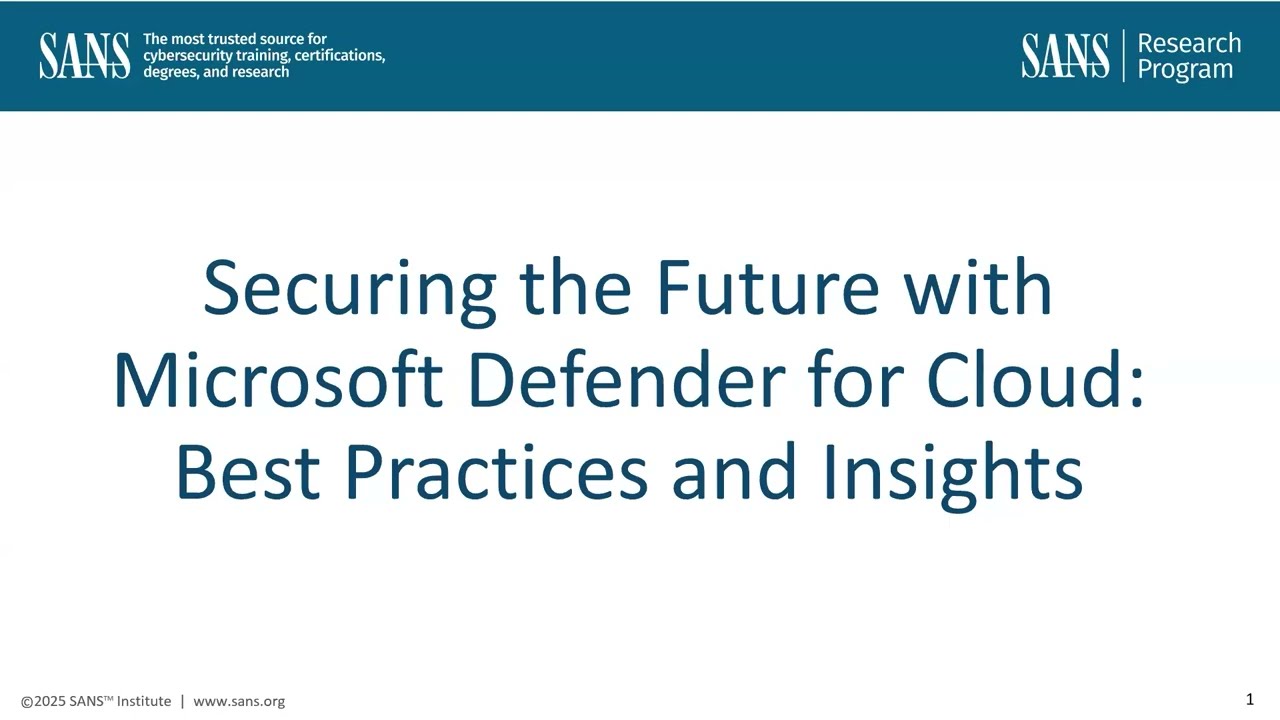 SANS The most trusted source for cybersecurity training, certifications, degrees, and research

SANS | Research Program

Securing the Future with Microsoft Defender for Cloud: Best Practices and Insights

©2025 SANS™ Institute | www.sans.org

1